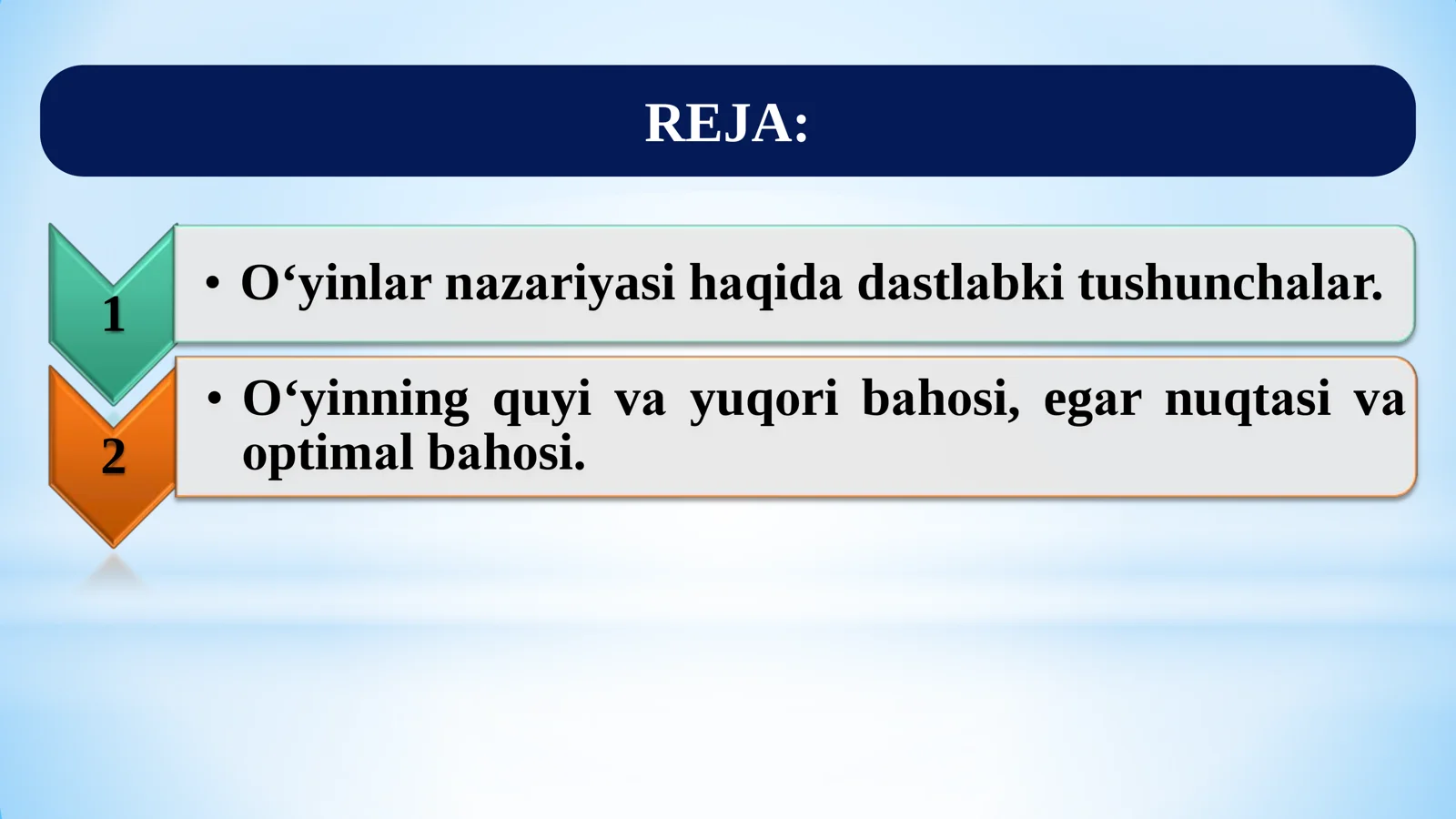 REJA:

1

• O‘yinlar nazariyasi haqida dastlabki tushunchalar.

2

• O‘yinning quyi va yuqori bahosi, egar nuqtasi va optimal bahosi.